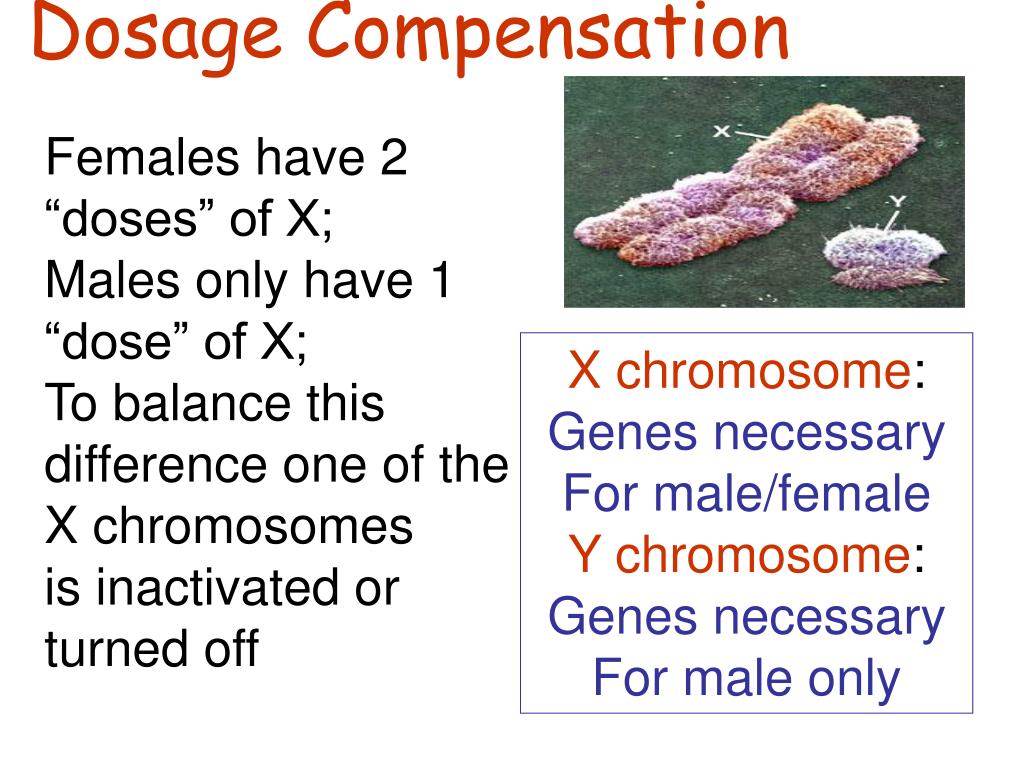 Dosage Compensation

Females have 2 “doses” of X;
Males only have 1 “dose” of X;
To balance this difference one of the X chromosomes is inactivated or turned off

X

Y

X chromosome:
Genes necessary
For male/female
Y chromosome:
Genes necessary
For male only